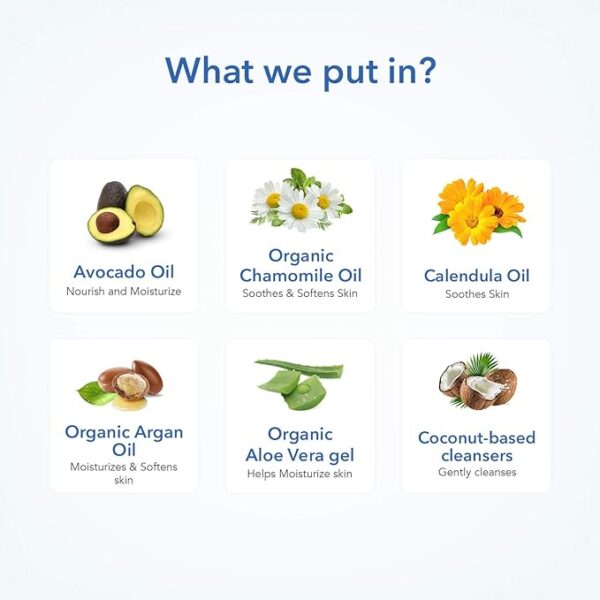 What we put in?

Avocado Oil
Nourish and Moisturize

Organic Chamomile Oil
Soothes & Softens Skin

Calendula Oil
Soothes Skin

Organic Argan Oil
Moisturizes & Softens skin

Organic Aloe Vera gel
Helps Moisturize skin

Coconut-based cleansers
Gently cleanses